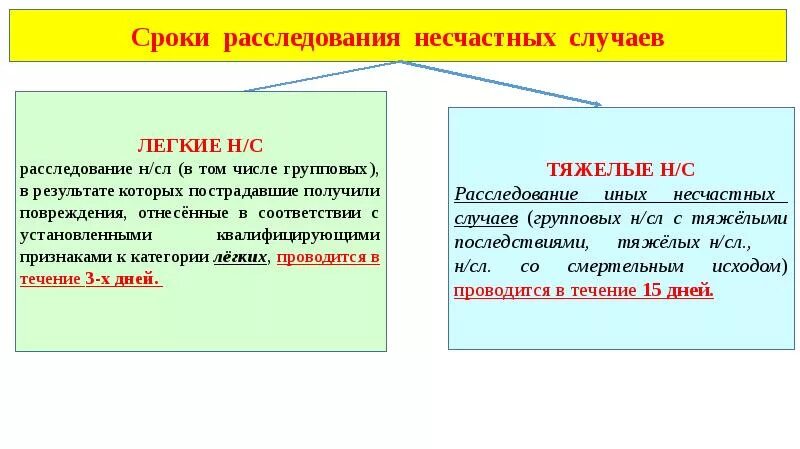 Сроки расследования несчастных случаев

ЛЕГКИЕ Н/С
расследование н/сл (в том числе групповых), в результате которых пострадавшие получили повреждения, отнесённые в соответствии с установленными квалифицирующими признаками к категории лёгких, проводится в течение 3-х дней.

ТЯЖЕЛЫЕ Н/С
Расследование иных несчастных случаев (групповых н/сл с тяжёлыми последствиями, тяжёлых н/сл., н/сл. со смертельным исходом) проводится в течение 15 дней.